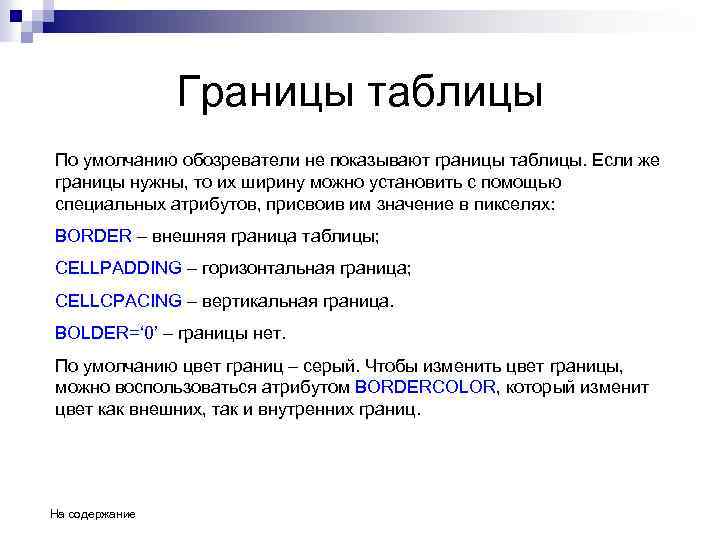 Границы таблицы

По умолчанию обозреватели не показывают границы таблицы. Если же границы нужны, то их ширину можно установить с помощью специальных атрибутов, присвоив им значение в пикселях:

BORDER – внешняя граница таблицы;

CELLPADDING – горизонтальная граница;

CELLCPACING – вертикальная граница.

BOLDER=‘0’ – границы нет.

По умолчанию цвет границ – серый. Чтобы изменить цвет границы, можно воспользоваться атрибутом BORDERCOLOR, который изменит цвет как внешних, так и внутренних границ.

На содержание